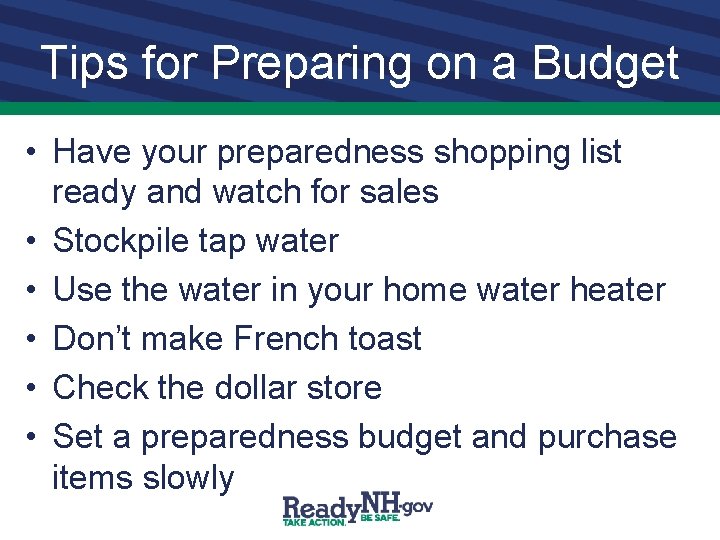 Tips for Preparing on a Budget

• Have your preparedness shopping list ready and watch for sales
• Stockpile tap water
• Use the water in your home water heater
• Don't make French toast
• Check the dollar store
• Set a preparedness budget and purchase items slowly

ReadyNH.gov
TAKE ACTION. BE SAFE.